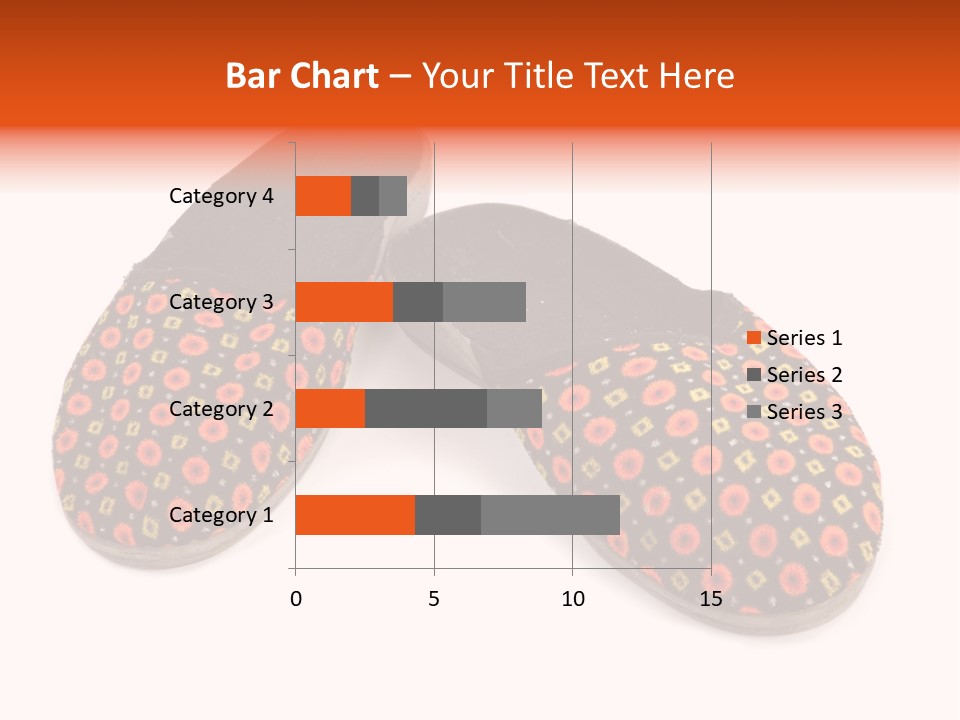 Bar Chart – Your Title Text Here

Category 4
Category 3
Category 2
Category 1

0
5
10
15

Series 1
Series 2
Series 3